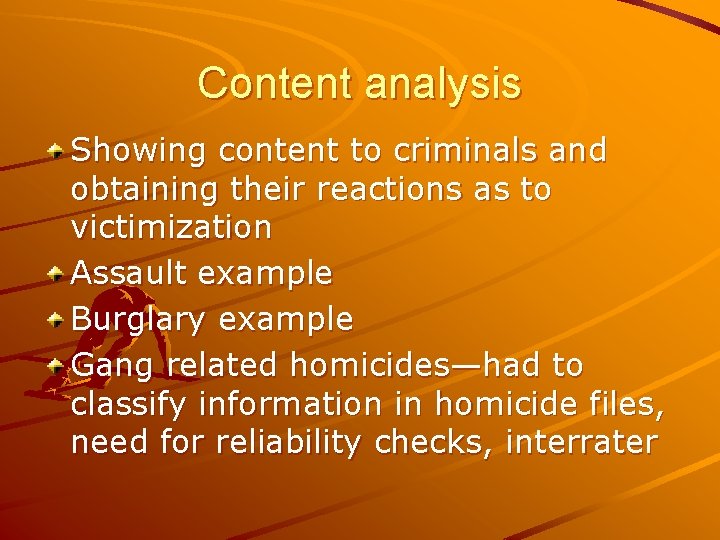 Content analysis

Showing content to criminals and obtaining their reactions as to victimization

Assault example

Burglary example

Gang related homicides—had to classify information in homicide files, need for reliability checks, interrater